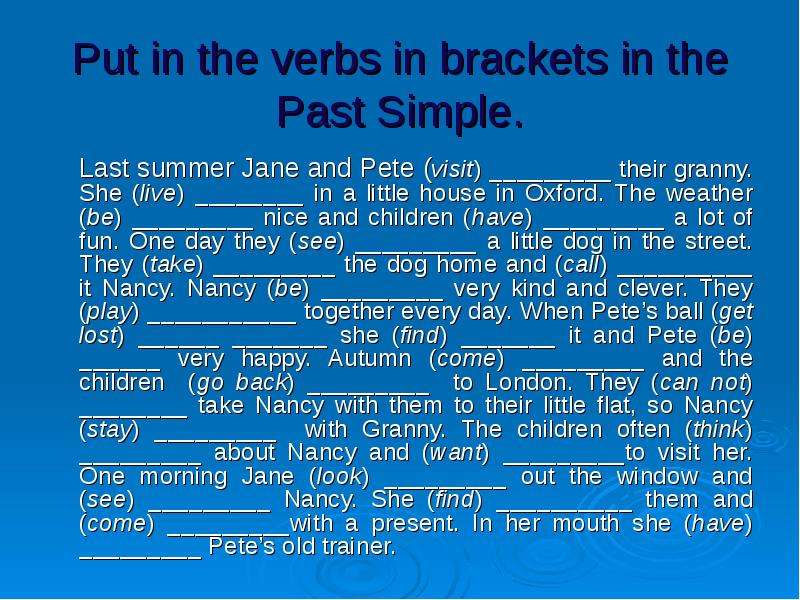 Put in the verbs in brackets in the Past Simple.

Last summer Jane and Pete (visit) _________ their granny. She (live) ________ in a little house in Oxford. The weather (be) _________ nice and children (have) _________ a lot of fun. One day they (see) _________ a little dog in the street. They (take) _________ the dog home and (call) __________ it Nancy. Nancy (be) _________ very kind and clever. They (play) ___________ together every day. When Pete's ball (get lost) ______ _______ she (find) _______ it and Pete (be) ______ very happy. Autumn (come) _________ and the children (go back) _________ to London. They (can not) ________ take Nancy with them to their little flat, so Nancy (stay) _________ with Granny. The children often (think) _________ about Nancy and (want) _________to visit her. One morning Jane (look) _________ out the window and (see) _________ Nancy. She (find) __________ them and (come) _________with a present. In her mouth she (have) _________ Pete's old trainer.